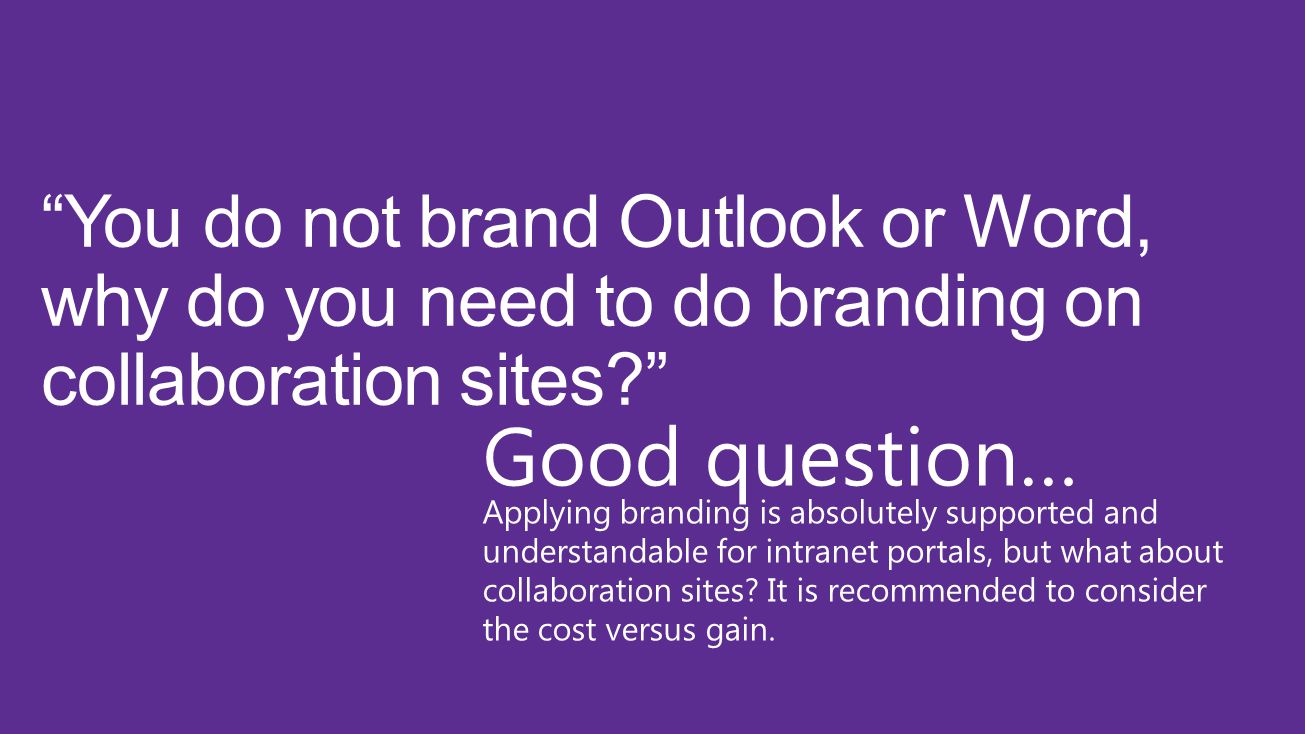 “You do not brand Outlook or Word, why do you need to do branding on collaboration sites?”

Good question…

Applying branding is absolutely supported and understandable for intranet portals, but what about collaboration sites? It is recommended to consider the cost versus gain.